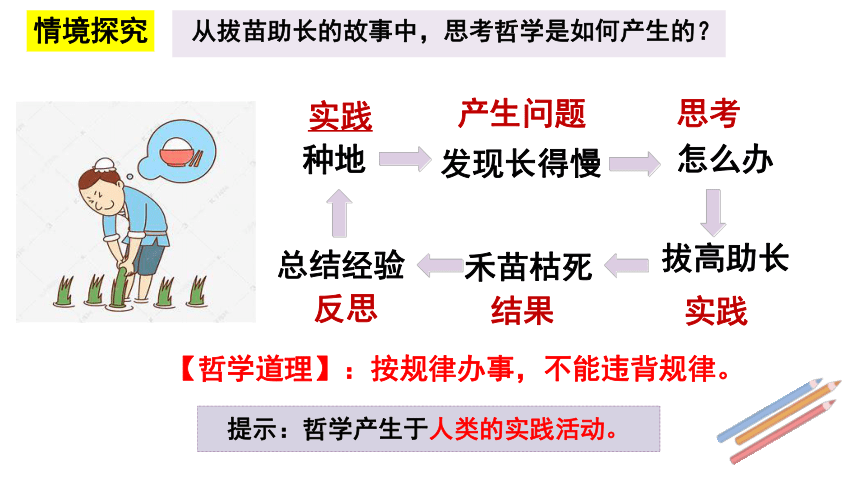 情境探究

从拔苗助长的故事中，思考哲学是如何产生的？

实践
种地

产生问题
发现长得慢

思考
怎么办

拔高助长
实践

禾苗枯死
结果

总结经验
反思

【哲学道理】：按规律办事，不能违背规律。

提示：哲学产生于人类的实践活动。